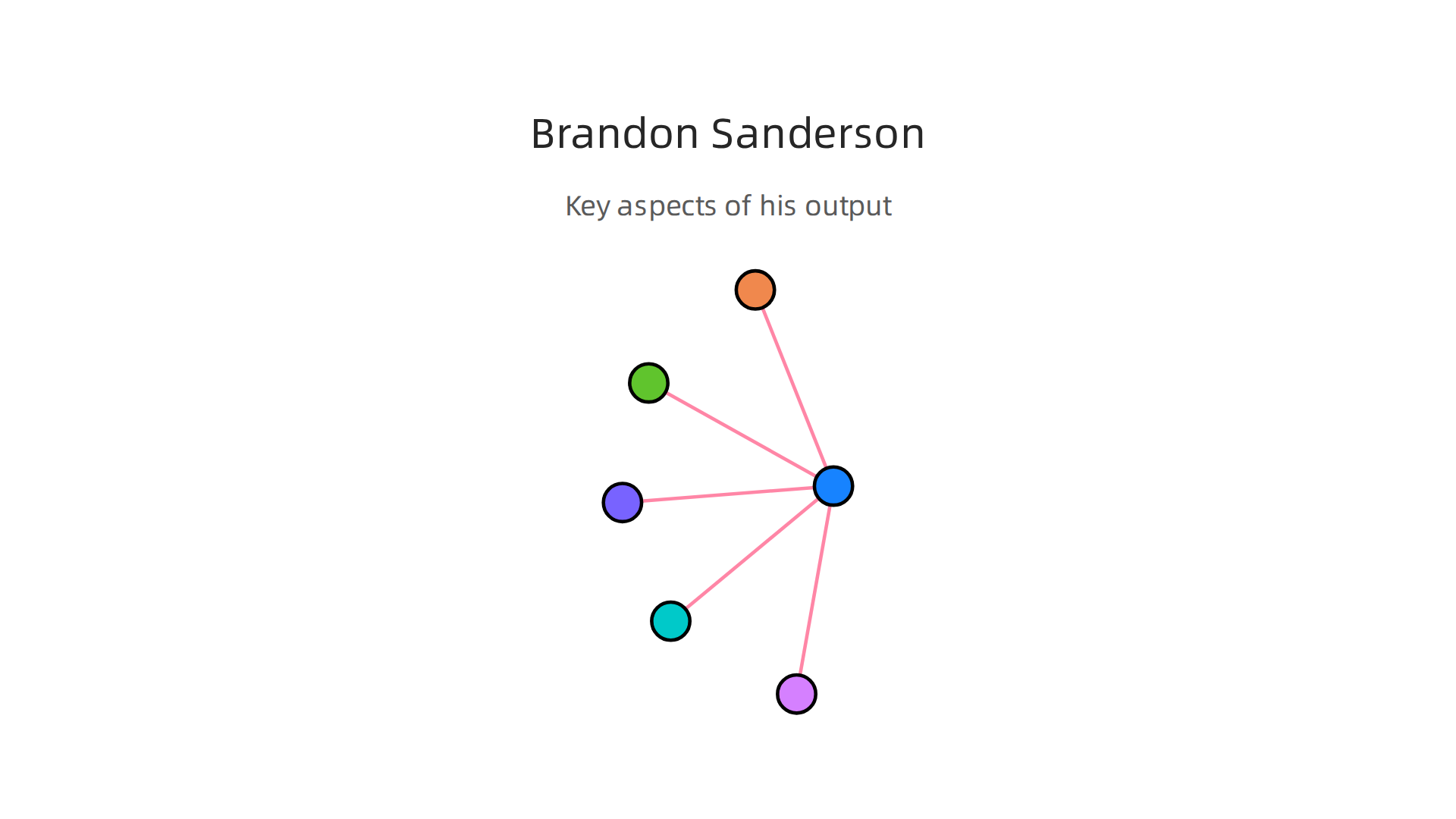 Brandon Sanderson

Key aspects of his output